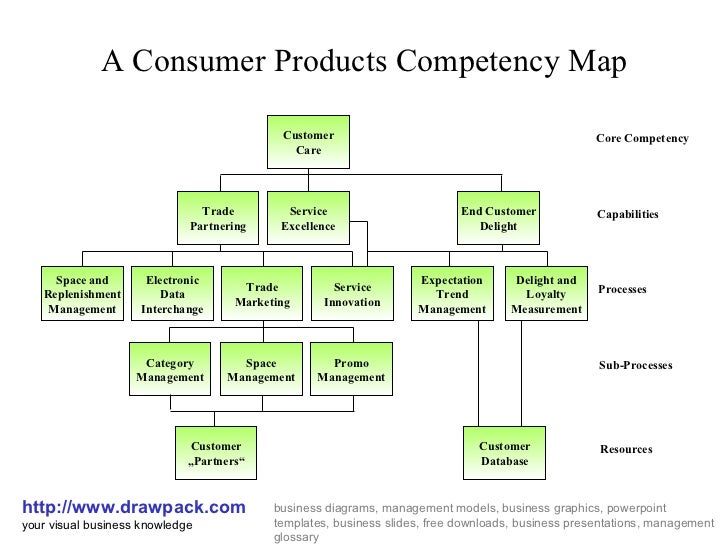 A Consumer Products Competency Map

Customer Care

Core Competency

Trade Partnering

Service Excellence

End Customer Delight

Capabilities

Space and Replenishment Management

Electronic Data Interchange

Trade Marketing

Service Innovation

Expectation Trend Management

Delight and Loyalty Measurement

Processes

Category Management

Space Management

Promo Management

Sub-Processes

Customer „Partners“

Customer Database

Resources

http://www.drawpack.com
your visual business knowledge

business diagrams, management models, business graphics, powerpoint templates, business slides, free downloads, business presentations, management glossary